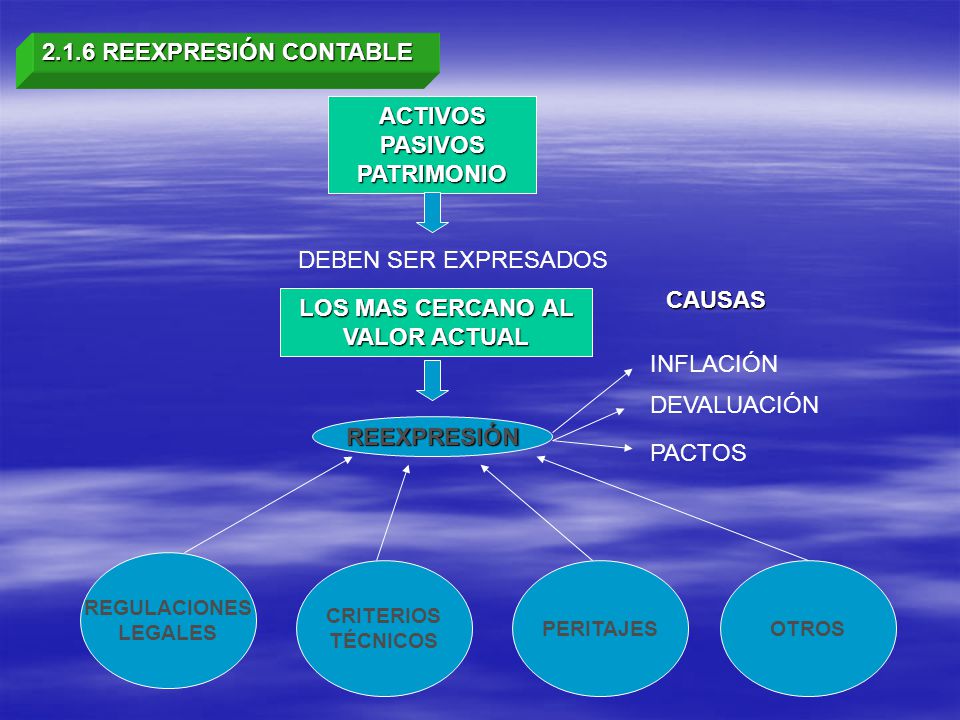 2.1.6 REEXPRESIÓN CONTABLE

ACTIVOS
PASIVOS
PATRIMONIO

DEBEN SER EXPRESADOS

LOS MAS CERCANO AL VALOR ACTUAL

CAUSAS

INFLACIÓN

DEVALUACIÓN

PACTOS

REEXPRESIÓN

REGULACIONES LEGALES

CRITERIOS TÉCNICOS

PERITAJES

OTROS